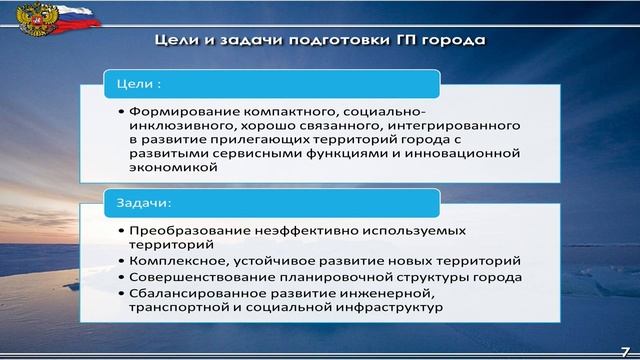 Цели и задачи подготовки ГП города

Цели :

• Формирование компактного, социально-инклюзивного, хорошо связанного, интегрированного в развитие прилегающих территорий города с развитыми сервисными функциями и инновационной экономикой

Задачи:

• Преобразование неэффективно используемых территорий
• Комплексное, устойчивое развитие новых территорий
• Совершенствование планировочной структуры города
• Сбалансированное развитие инженерной, транспортной и социальной инфраструктур

7